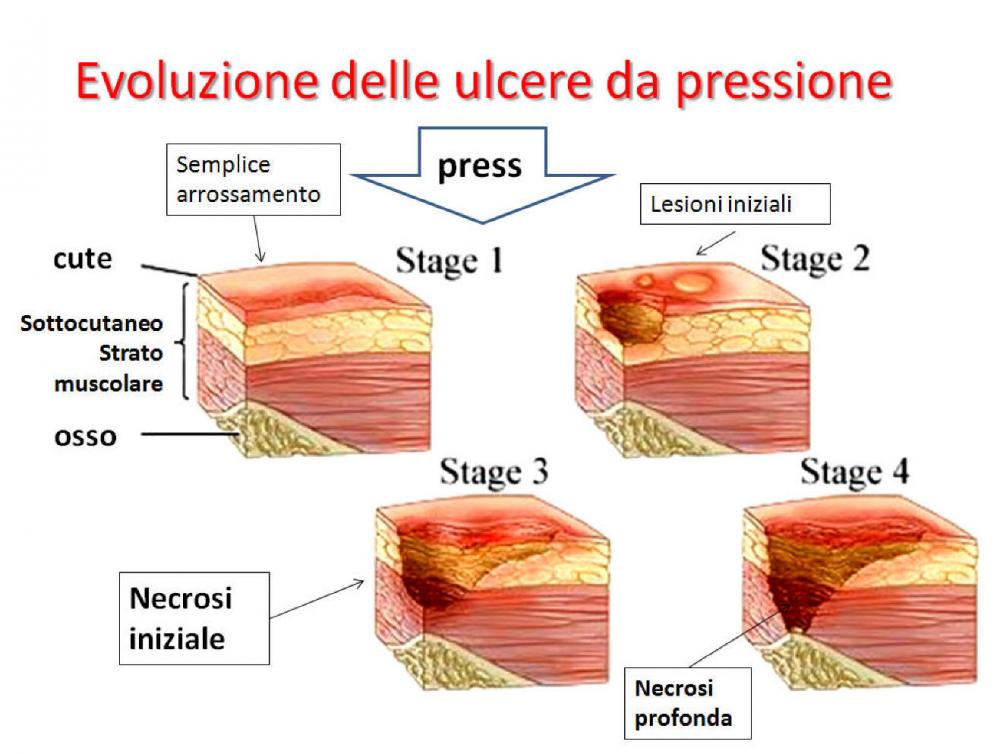 Evoluzione delle ulcere da pressione

Semplice arrossamento

press

Lesioni iniziali

cute

Stage 1

Stage 2

Sottocutaneo
Strato muscolare

osso

Stage 3

Stage 4

Necrosi iniziale

Necrosi profonda